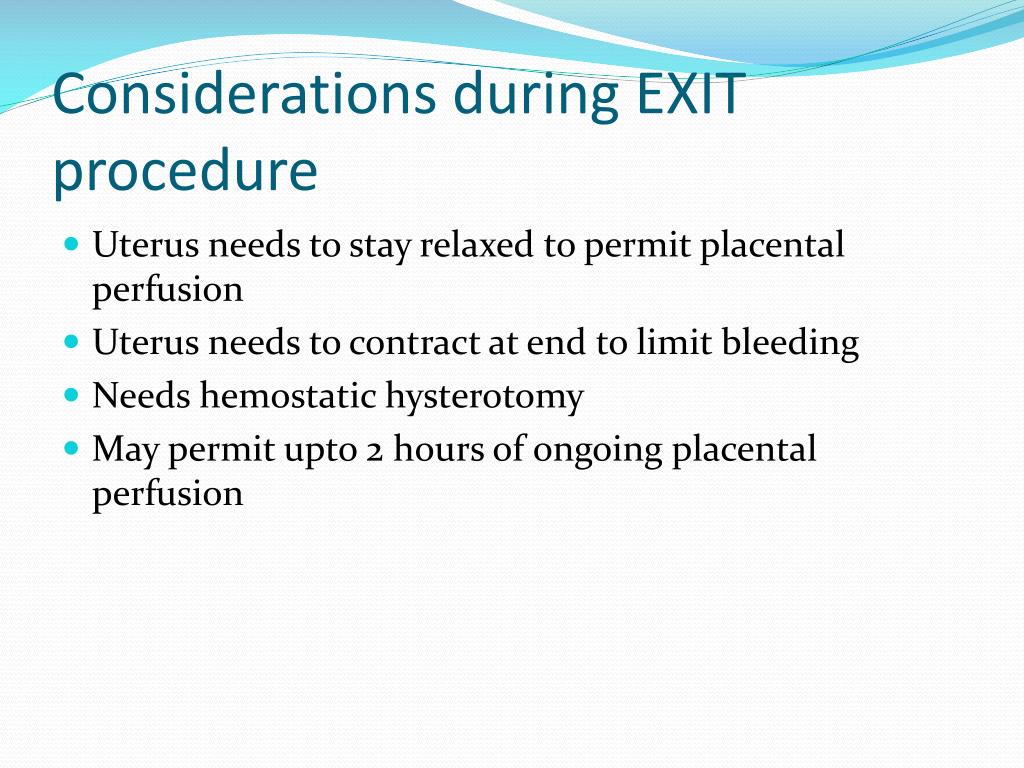 Considerations during EXIT procedure

- Uterus needs to stay relaxed to permit placental perfusion
- Uterus needs to contract at end to limit bleeding
- Needs hemostatic hysterotomy
- May permit upto 2 hours of ongoing placental perfusion